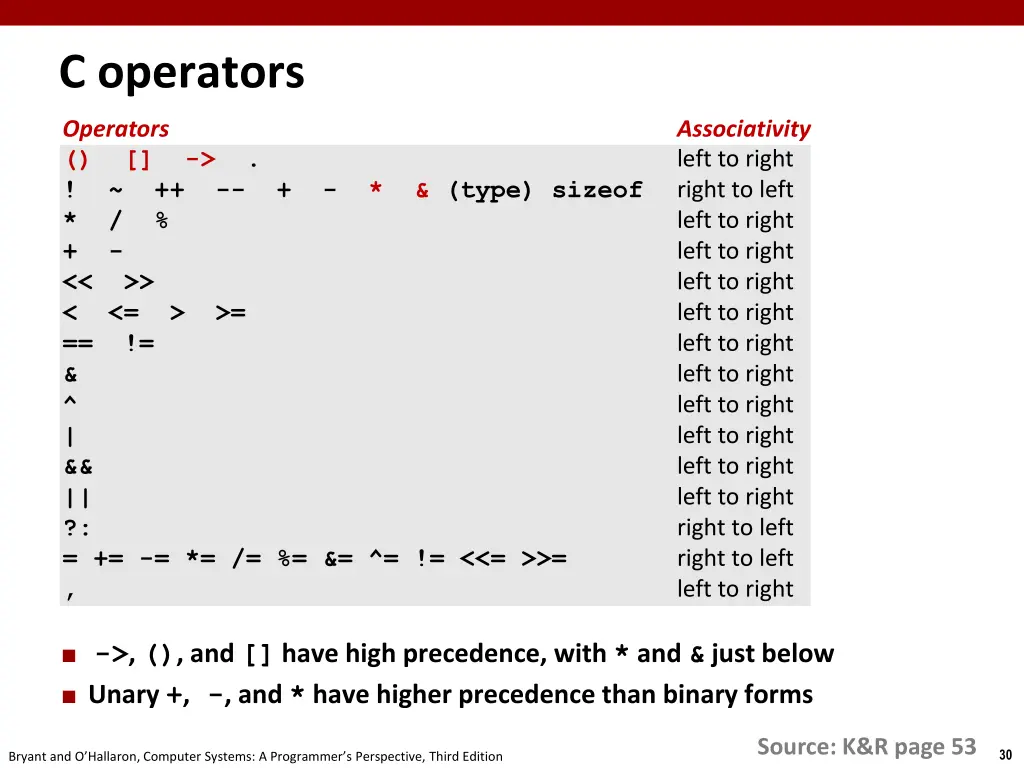 C operators

| Operators | Associativity |
|---|---|
| () [] -> . | left to right |
| ! ~ ++ -- + - * & (type) sizeof | right to left |
| * / % | left to right |
| + - | left to right |
| << >> | left to right |
| < <= > >= | left to right |
| == != | left to right |
| & | left to right |
| ^ | left to right |
| \| | left to right |
| && | left to right |
| \|\| | left to right |
| ?: | right to left |
| = += -= *= /= %= &= ^= != <<= >>= | right to left |
| , | left to right |

■ ->, (), and [] have high precedence, with * and & just below

■ Unary +, -, and * have higher precedence than binary forms

Source: K&R page 53

Bryant and O'Hallaron, Computer Systems: A Programmer's Perspective, Third Edition

30